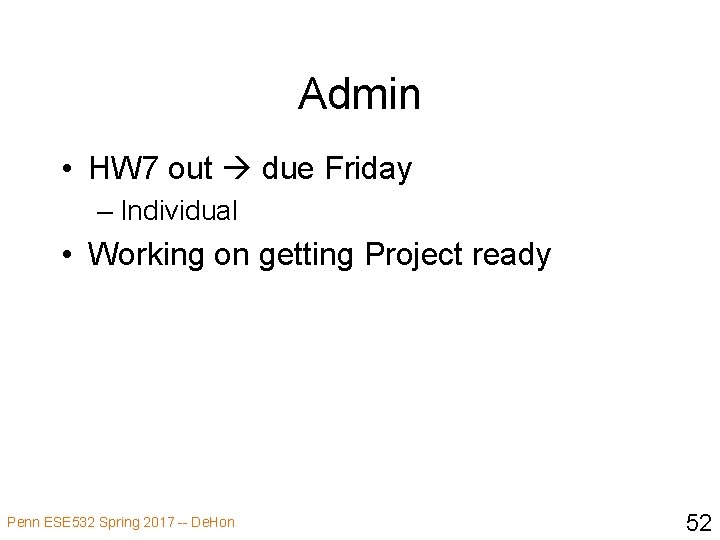 Admin

• HW7 out → due Friday
  – Individual
• Working on getting Project ready

Penn ESE532 Spring 2017 -- DeHon

52